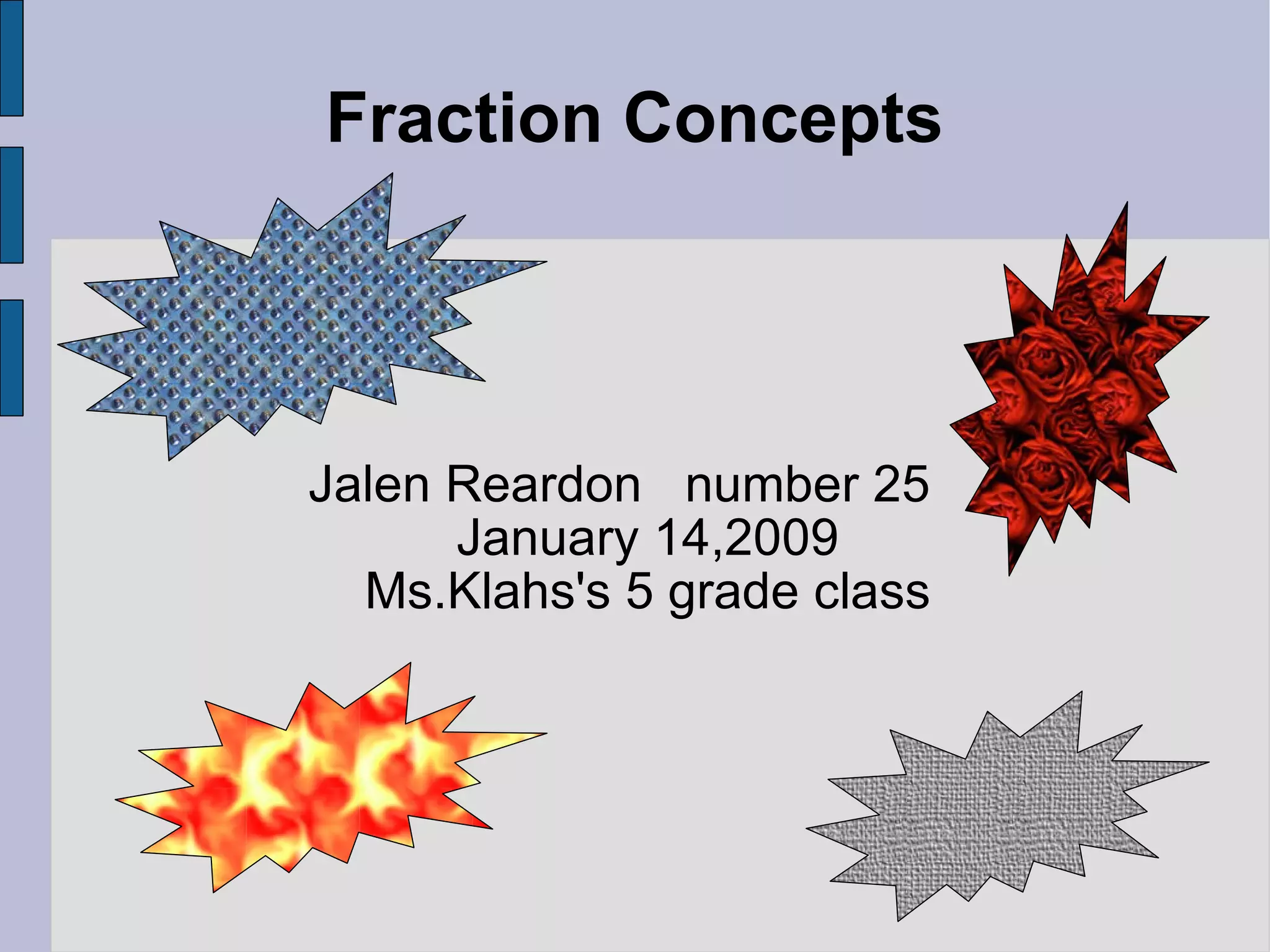 Fraction Concepts

Jalen Reardon number 25
January 14,2009
Ms.Klahs's 5 grade class